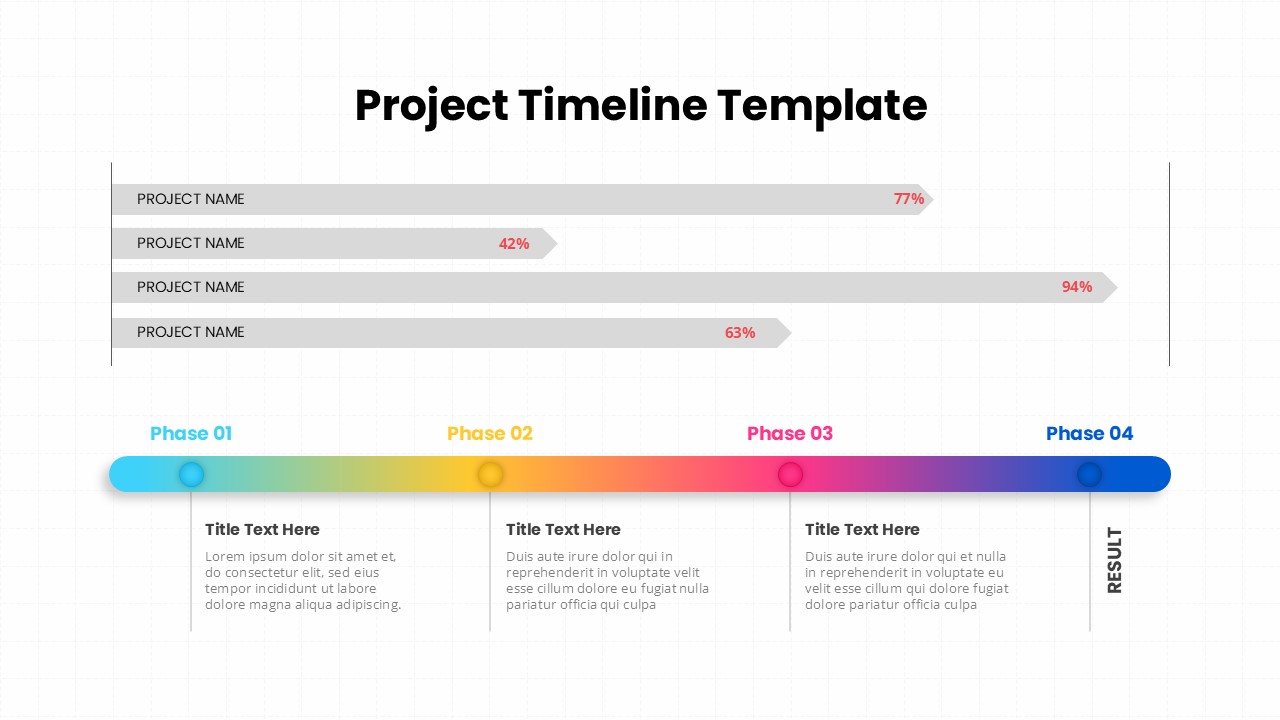 Project Timeline Template

PROJECT NAME 77%

PROJECT NAME 42%

PROJECT NAME 94%

PROJECT NAME 63%

Phase 01

Phase 02

Phase 03

Phase 04

Title Text Here

Lorem ipsum dolor sit amet et, do consectetur elit, sed eius tempor incididunt ut labore dolore magna aliqua adipiscing.

Title Text Here

Duis aute irure dolor qui in reprehenderit in voluptate velit esse cillum dolore eu fugiat nulla pariatur officia qui culpa

Title Text Here

Duis aute irure dolor qui et nulla in reprehenderit in voluptate eu velit esse cillum qui dolore fugiat dolore pariatur officia culpa

RESULT